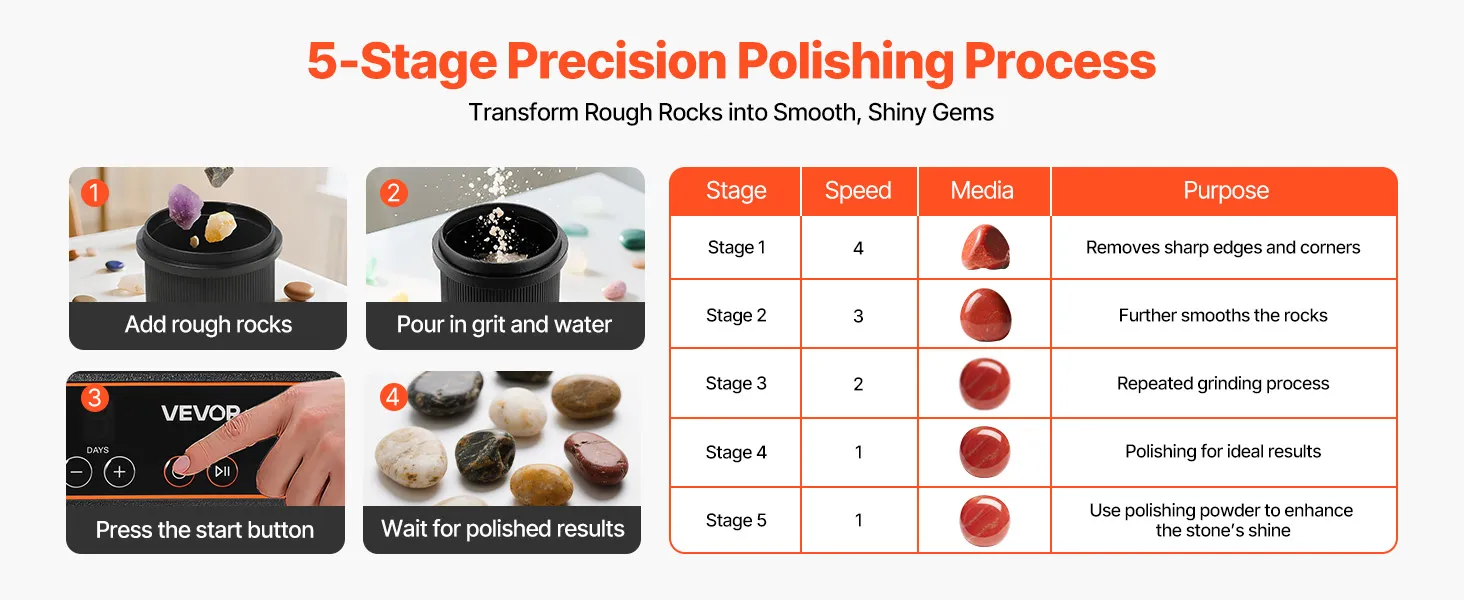 5-Stage Precision Polishing Process

Transform Rough Rocks into Smooth, Shiny Gems

1
Add rough rocks

2
Pour in grit and water

3
VEVOR
DAYS
Press the start button

4
Wait for polished results

| Stage | Speed | Media | Purpose |
|---|---|---|---|
| Stage 1 | 4 | | Removes sharp edges and corners |
| Stage 2 | 3 | | Further smooths the rocks |
| Stage 3 | 2 | | Repeated grinding process |
| Stage 4 | 1 | | Polishing for ideal results |
| Stage 5 | 1 | | Use polishing powder to enhance the stone's shine |